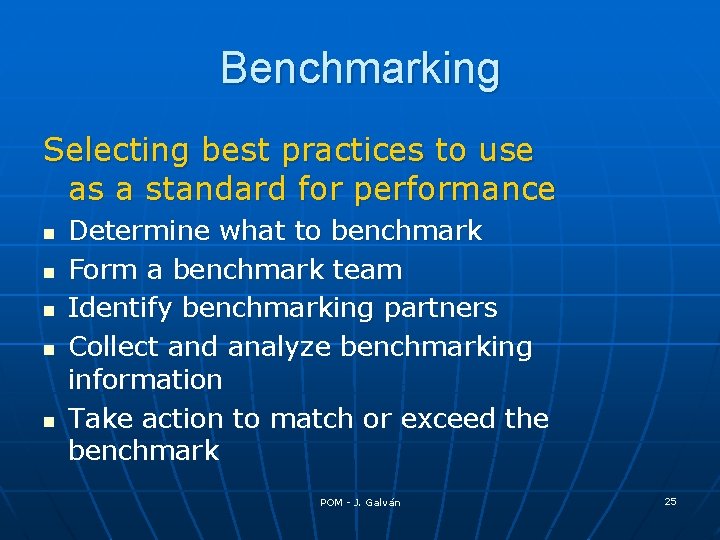 Benchmarking

Selecting best practices to use as a standard for performance

- Determine what to benchmark
- Form a benchmark team
- Identify benchmarking partners
- Collect and analyze benchmarking information
- Take action to match or exceed the benchmark

POM - J. Galván

25